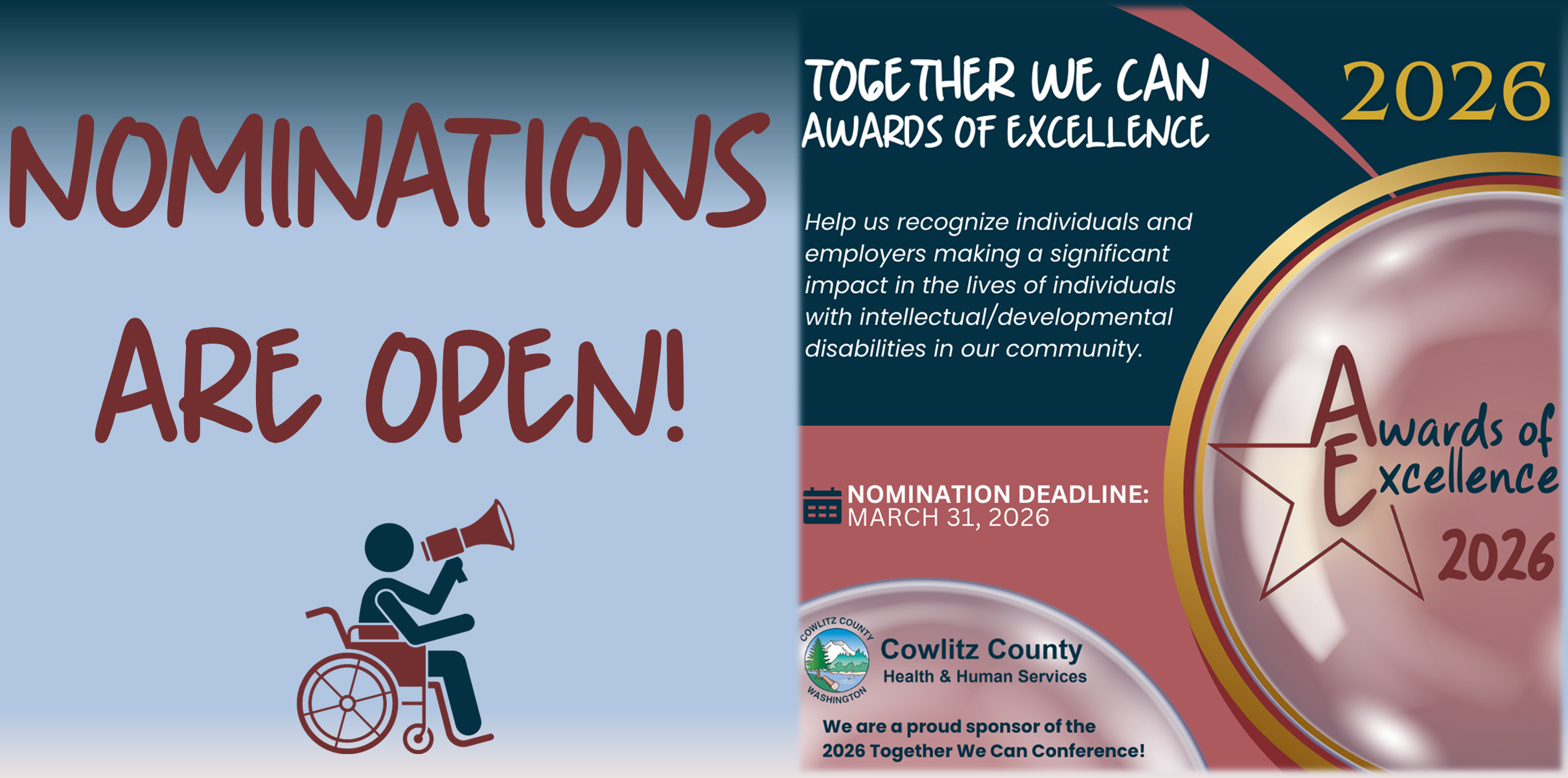 NOMINATIONS ARE OPEN!

TOGETHER WE CAN
AWARDS OF EXCELLENCE

2026

Help us recognize individuals and employers making a significant impact in the lives of individuals with intellectual/developmental disabilities in our community.

NOMINATION DEADLINE:
MARCH 31, 2026

Awards of Excellence
2026

COWLITZ COUNTY
WASHINGTON

Cowlitz County
Health & Human Services

We are a proud sponsor of the 2026 Together We Can Conference!